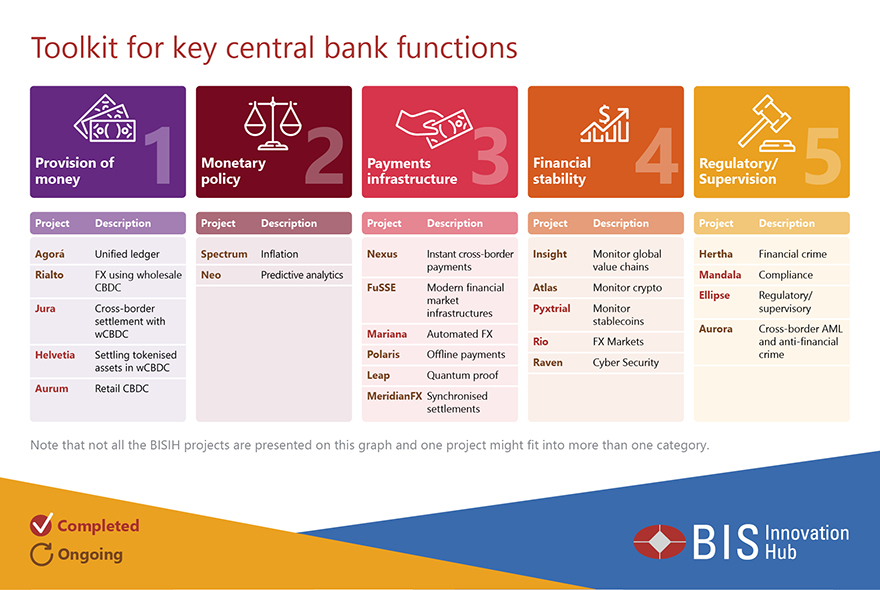 Toolkit for key central bank functions

Provision of money 1

| Project | Description |
|---|---|
| Agorá | Unified ledger |
| Rialto | FX using wholesale CBDC |
| Jura | Cross-border settlement with wCBDC |
| Helvetia | Settling tokenised assets in wCBDC |
| Aurum | Retail CBDC |

Monetary policy 2

| Project | Description |
|---|---|
| Spectrum | Inflation |
| Neo | Predictive analytics |

Payments infrastructure 3

| Project | Description |
|---|---|
| Nexus | Instant cross-border payments |
| FuSSE | Modern financial market infrastructures |
| Mariana | Automated FX |
| Polaris | Offline payments |
| Leap | Quantum proof |
| MeridianFX | Synchronised settlements |

Financial stability 4

| Project | Description |
|---|---|
| Insight | Monitor global value chains |
| Atlas | Monitor crypto |
| Pyxtrial | Monitor stablecoins |
| Rio | FX Markets |
| Raven | Cyber Security |

Regulatory/ Supervision 5

| Project | Description |
|---|---|
| Hertha | Financial crime |
| Mandala | Compliance |
| Ellipse | Regulatory/ supervisory |
| Aurora | Cross-border AML and anti-financial crime |

Note that not all the BISIH projects are presented on this graph and one project might fit into more than one category.

Completed
Ongoing

BIS Innovation Hub